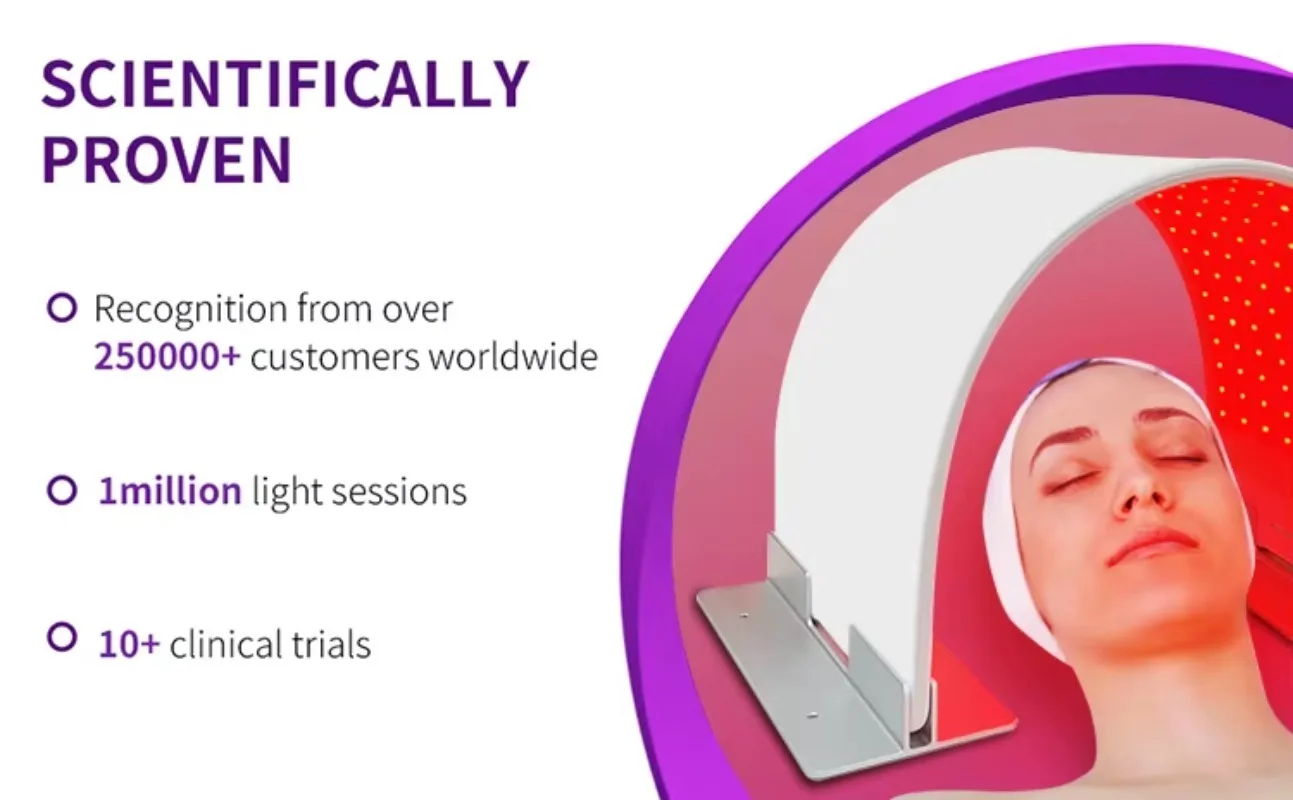 SCIENTIFICALLY PROVEN

Recognition from over 250000+ customers worldwide

1million light sessions

10+ clinical trials